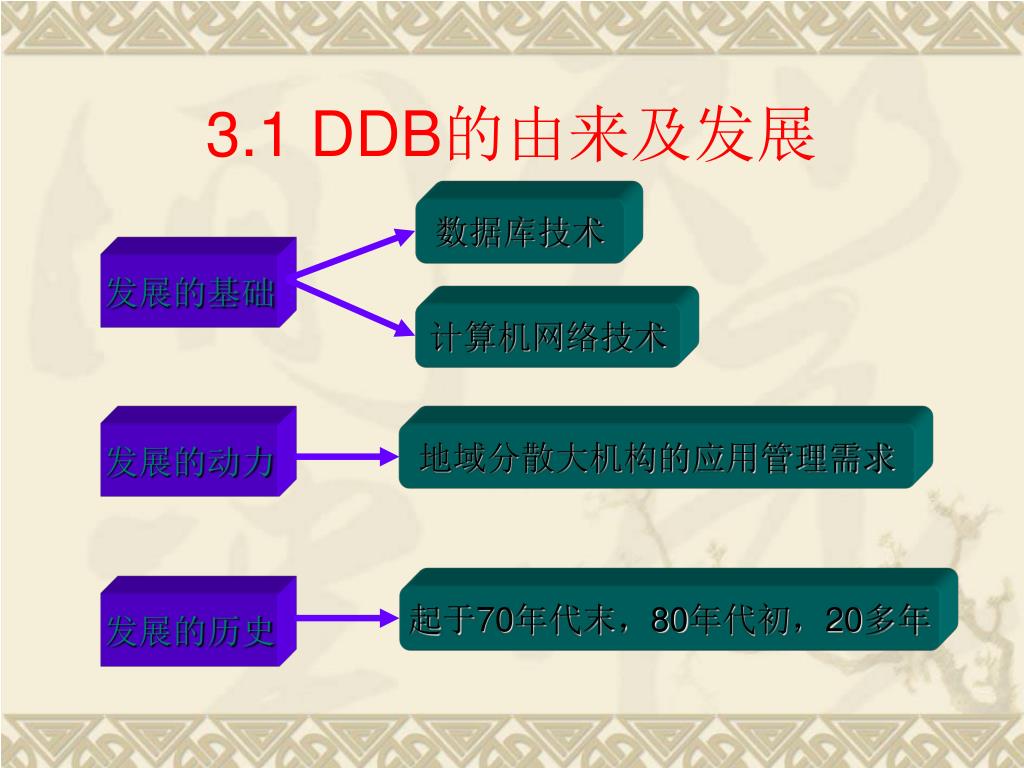 3.1 DDB的由来及发展

发展的基础

数据库技术

计算机网络技术

发展的动力

地域分散大机构的应用管理需求

发展的历史

起于70年代末，80年代初，20多年